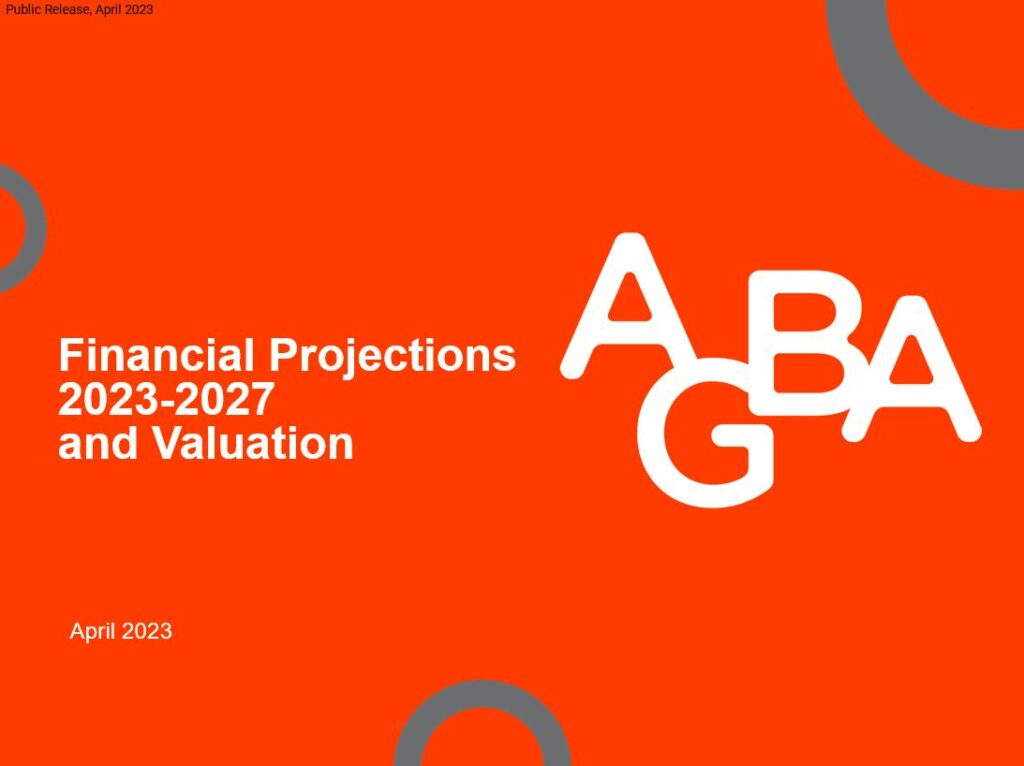 Public Release, April 2023

Financial Projections 2023-2027 and Valuation

AGBA

April 2023